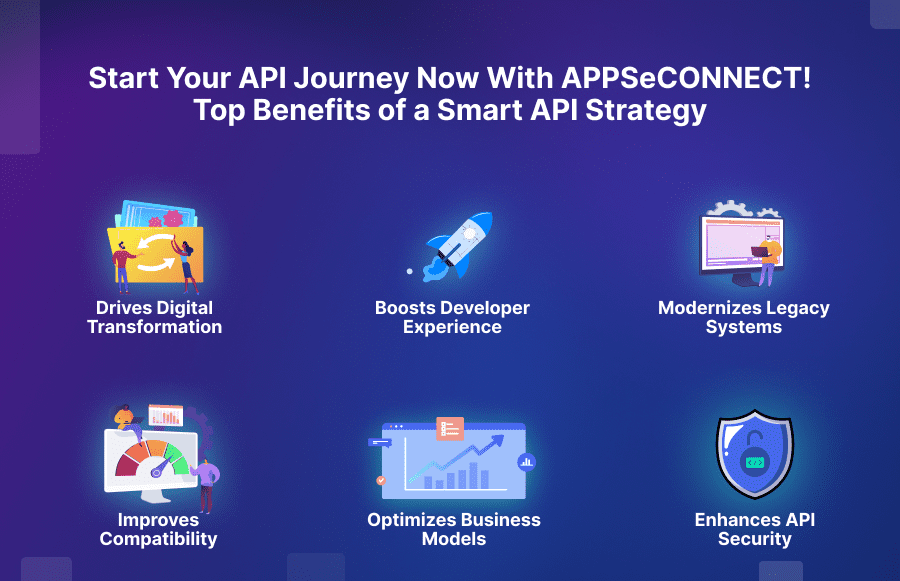 Start Your API Journey Now With APPSeCONNECT!
Top Benefits of a Smart API Strategy

Drives Digital Transformation

Boosts Developer Experience

Modernizes Legacy Systems

Improves Compatibility

Optimizes Business Models

Enhances API Security